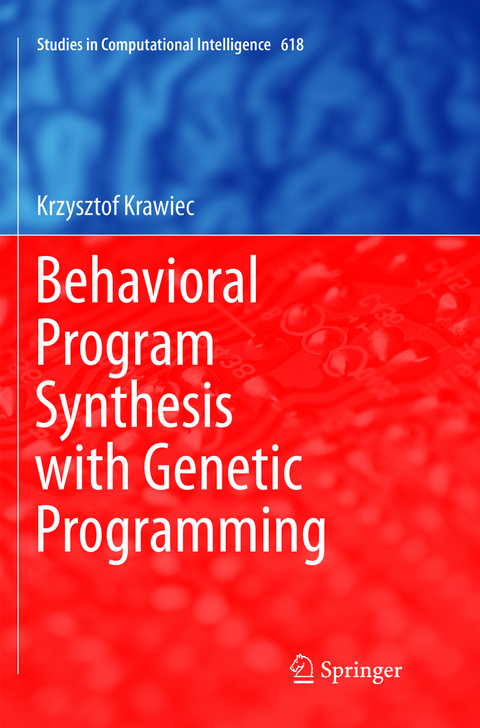 Studies in Computational Intelligence 618

Krzysztof Krawiec

Behavioral Program Synthesis with Genetic Programming

Springer